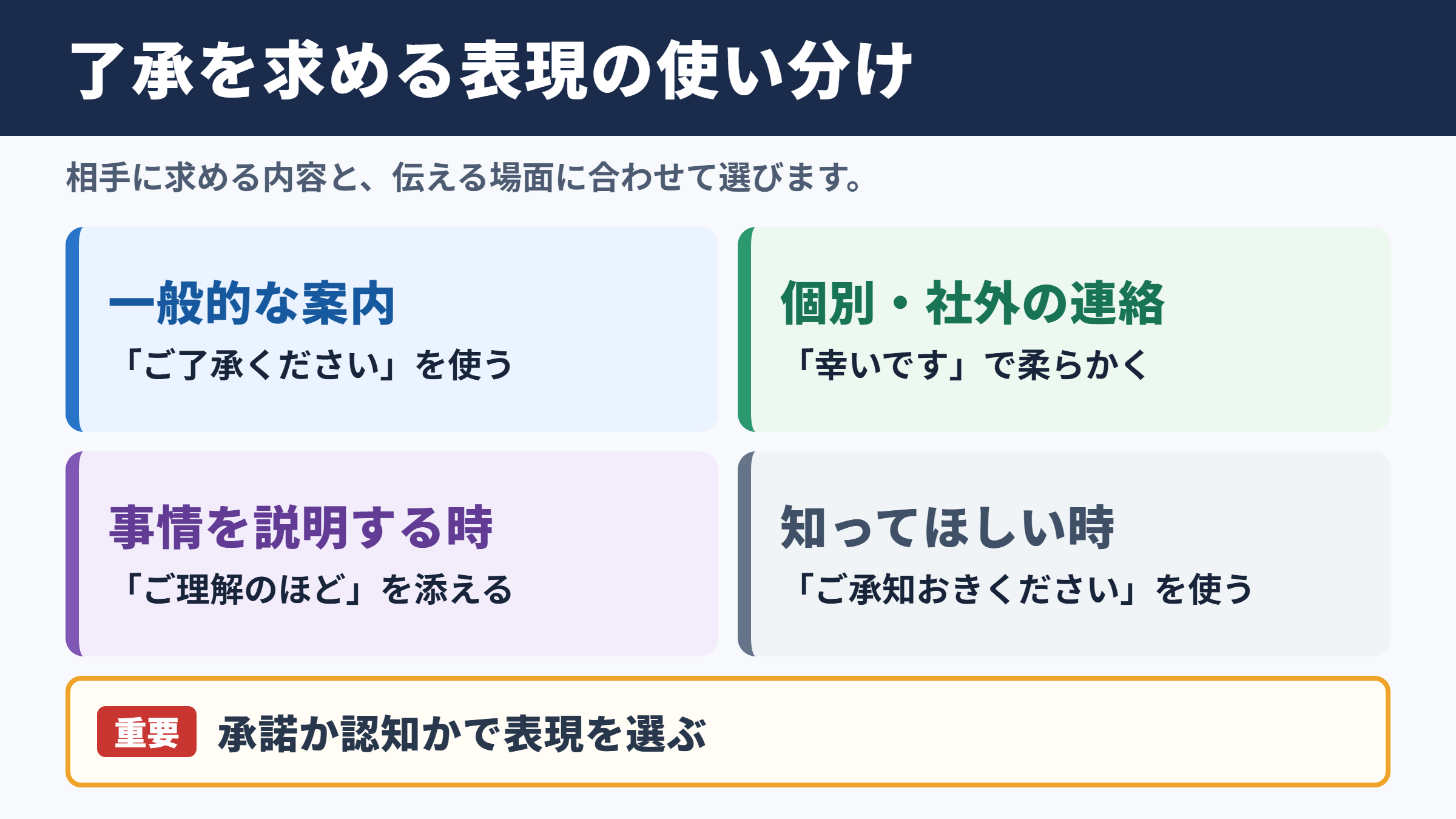 了承を求める表現の使い分け

相手に求める内容と、伝える場面に合わせて選びます。

一般的な案内
「ご了承ください」を使う

個別・社外の連絡
「幸いです」で柔らかく

事情を説明する時
「ご理解のほど」を添える

知ってほしい時
「ご承知おきください」を使う

重要 承諾か認知かで表現を選ぶ